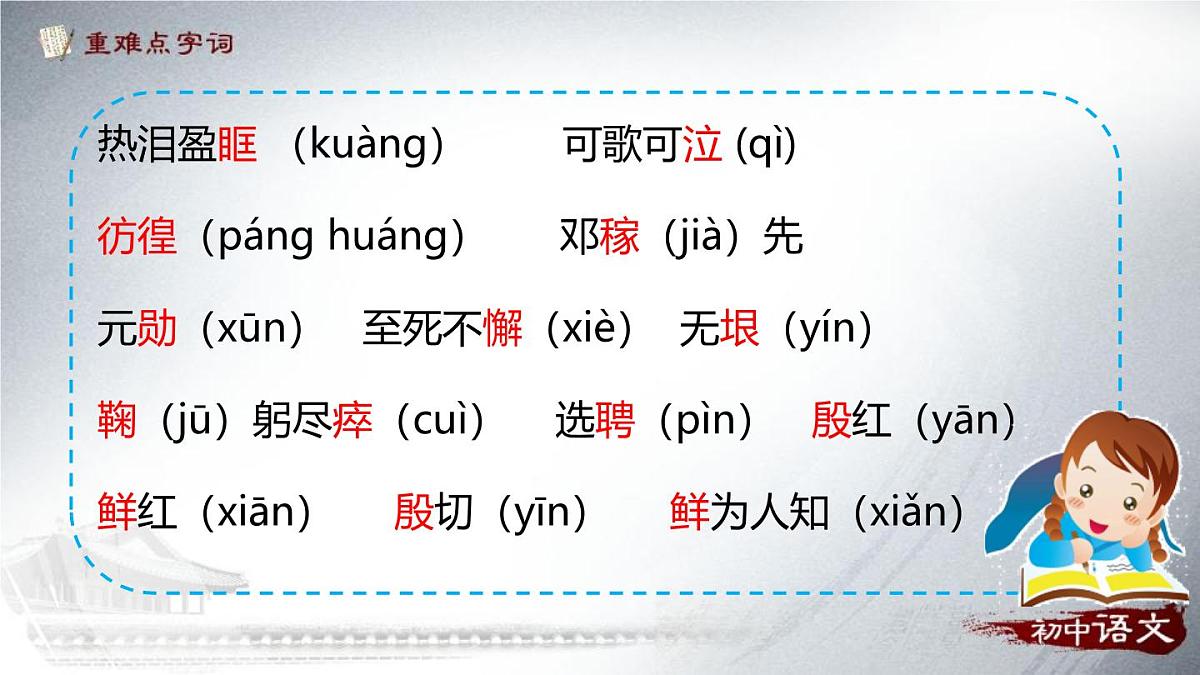 重难点字词

热泪盈眶 （kuàng） 可歌可泣 (qì)

彷徨（páng huáng） 邓稼（jià）先

元勋（xūn） 至死不懈（xiè） 无垠（yín）

鞠（jū）躬尽瘁（cuì） 选聘（pìn） 殷红（yān）

鲜红（xiān） 殷切（yīn） 鲜为人知（xiǎn）

初中语文